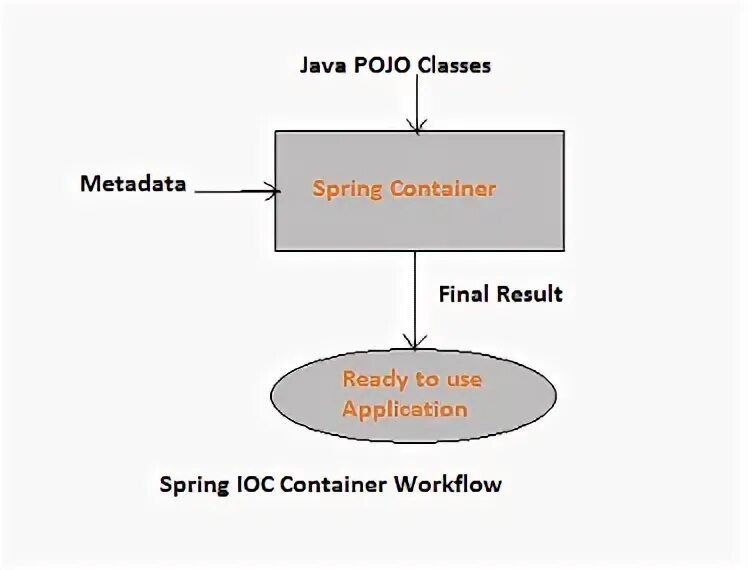 Java POJO Classes

Metadata

Spring Container

Final Result

Ready to use Application

Spring IOC Container Workflow